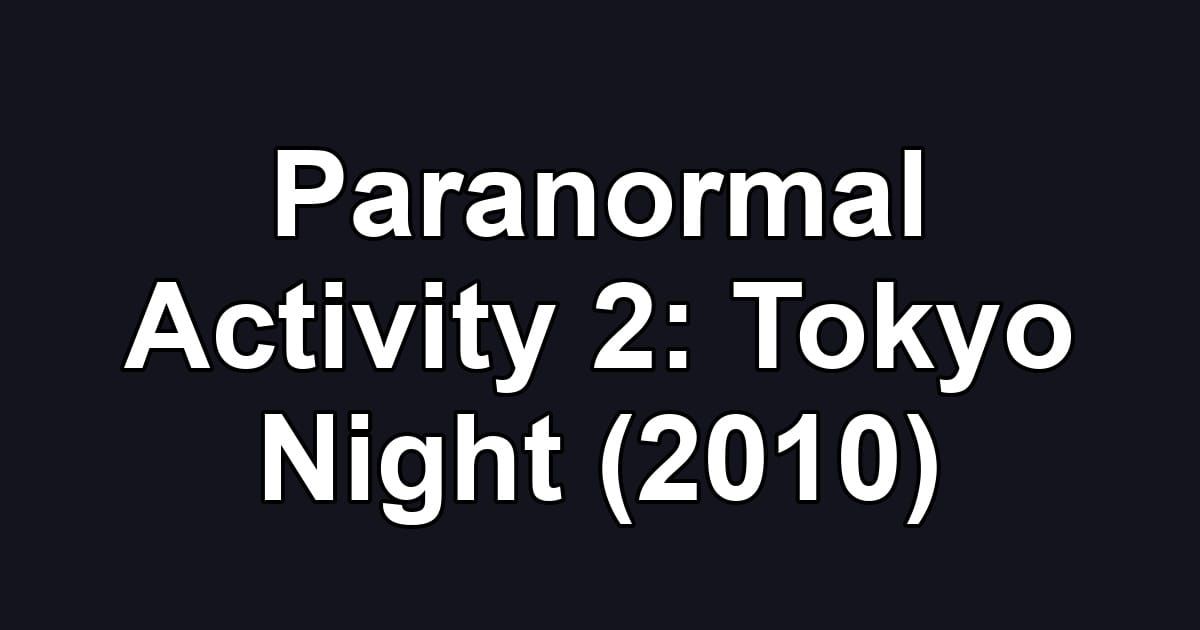 Paranormal Activity 2: Tokyo Night (2010)